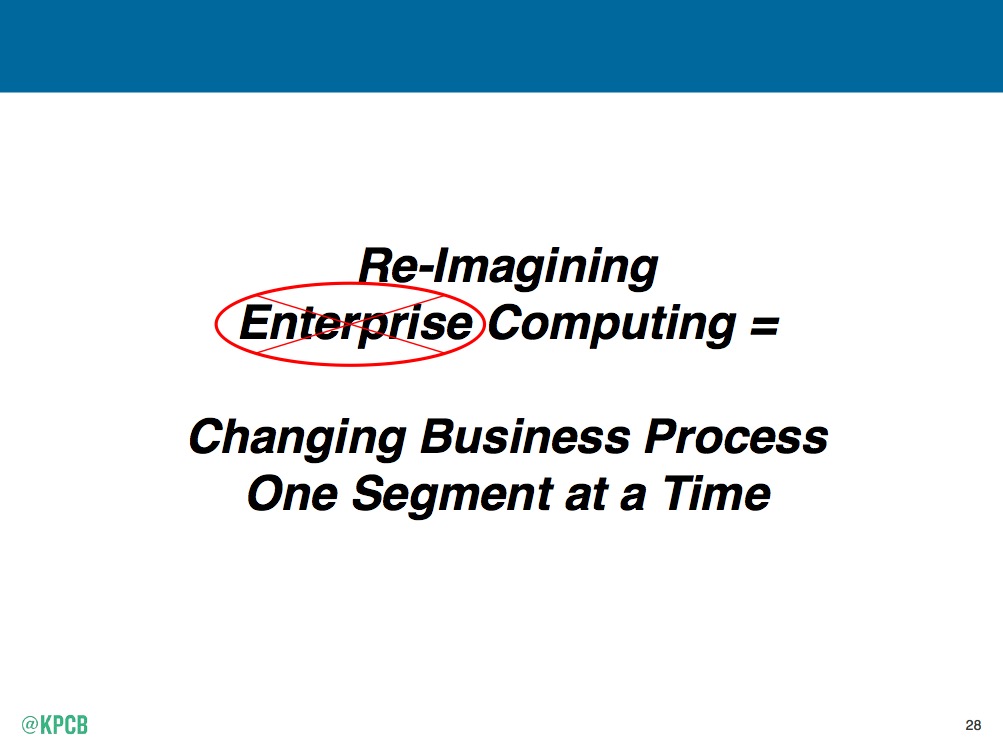 Re-Imagining
Enterprise Computing =

Changing Business Process
One Segment at a Time

@KPCB

28